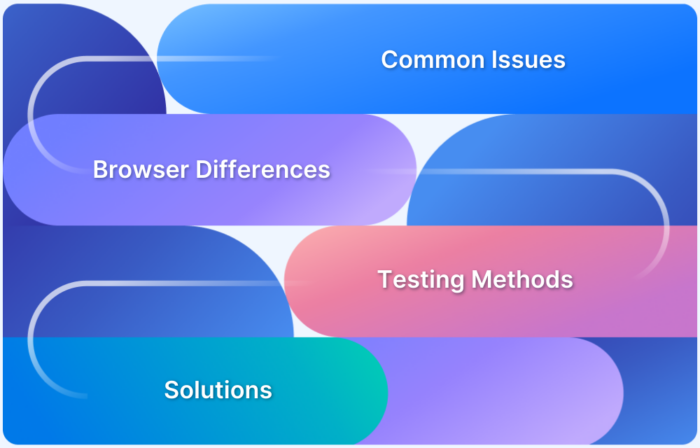 Common Issues

Browser Differences

Testing Methods

Solutions